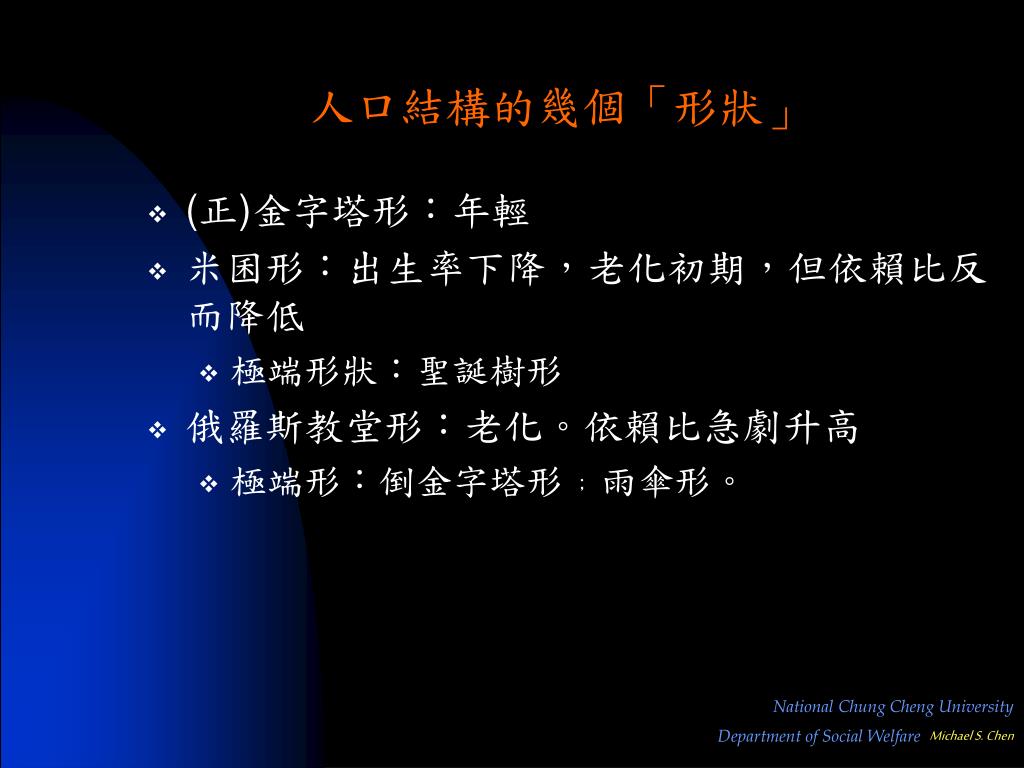 人口結構的幾個「形狀」

❖ (正)金字塔形：年輕
❖ 米囷形：出生率下降，老化初期，但依賴比反而降低
  ❖ 極端形狀：聖誕樹形
❖ 俄羅斯教堂形：老化。依賴比急劇升高
  ❖ 極端形：倒金字塔形；雨傘形。

National Chung Cheng University
Department of Social Welfare Michael S. Chen